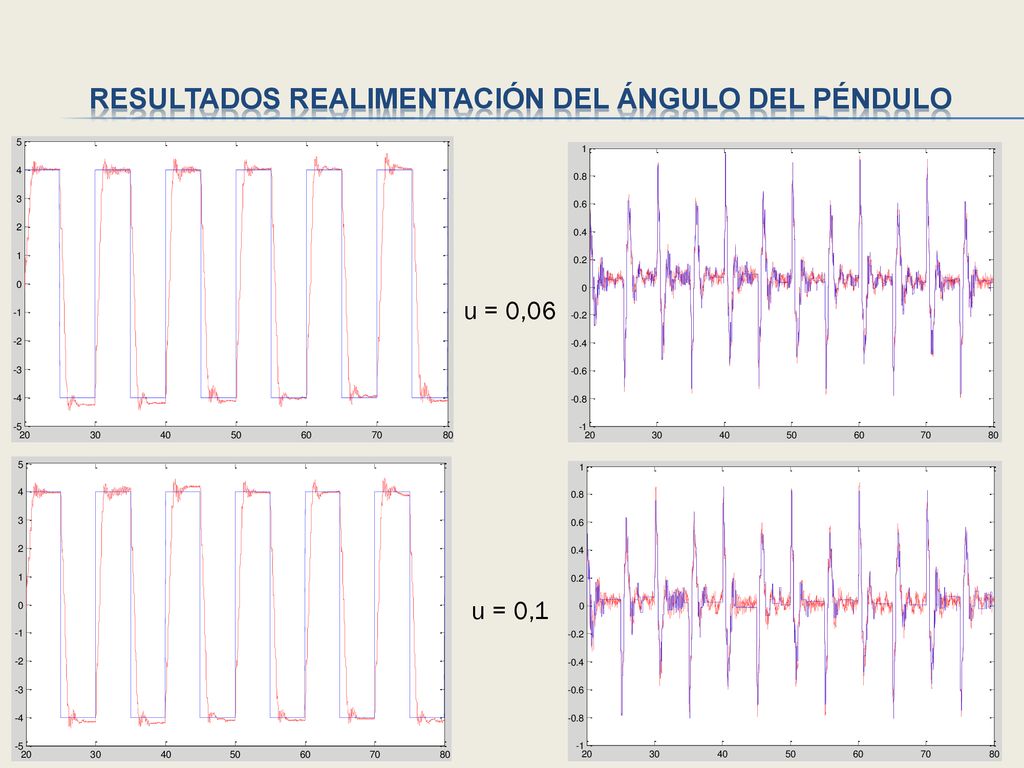 RESULTADOS REALIMENTACIÓN DEL ÁNGULO DEL PÉNDULO

5
4
3
2
1
0
-1
-2
-3
-4
-5
20 30 40 50 60 70 80

u = 0,06

1
0.8
0.6
0.4
0.2
0
-0.2
-0.4
-0.6
-0.8
-1
20 30 40 50 60 70 80

5
4
3
2
1
0
-1
-2
-3
-4
-5
20 30 40 50 60 70 80

u = 0,1

1
0.8
0.6
0.4
0.2
0
-0.2
-0.4
-0.6
-0.8
-1
20 30 40 50 60 70 80